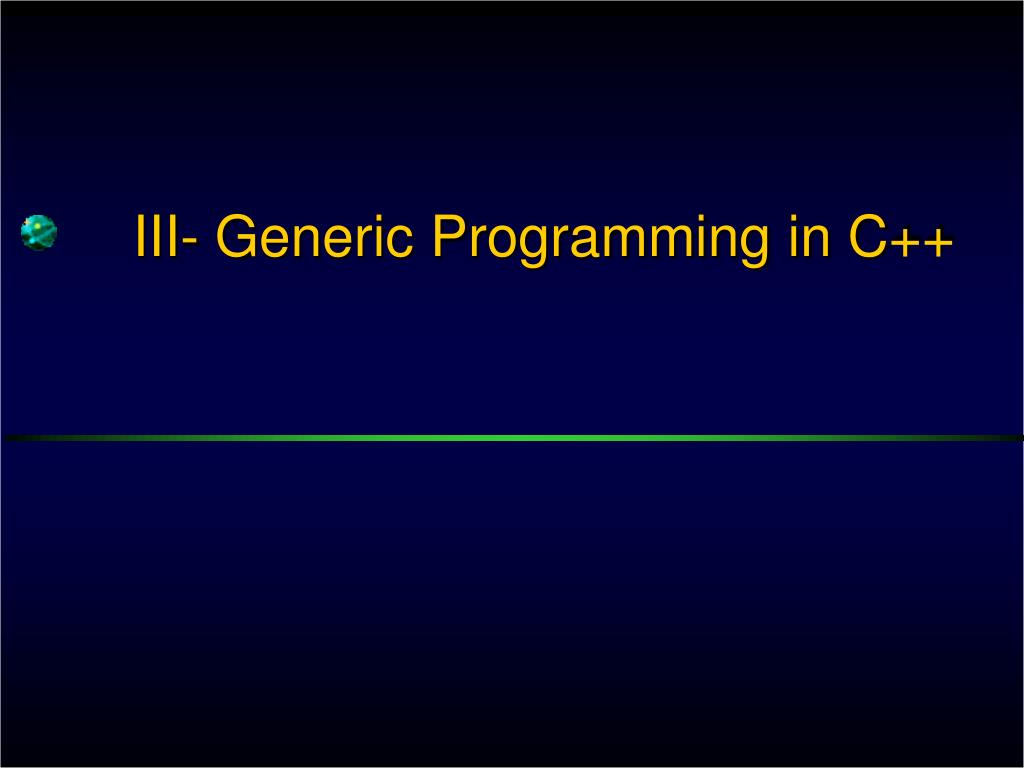 III- Generic Programming in C++